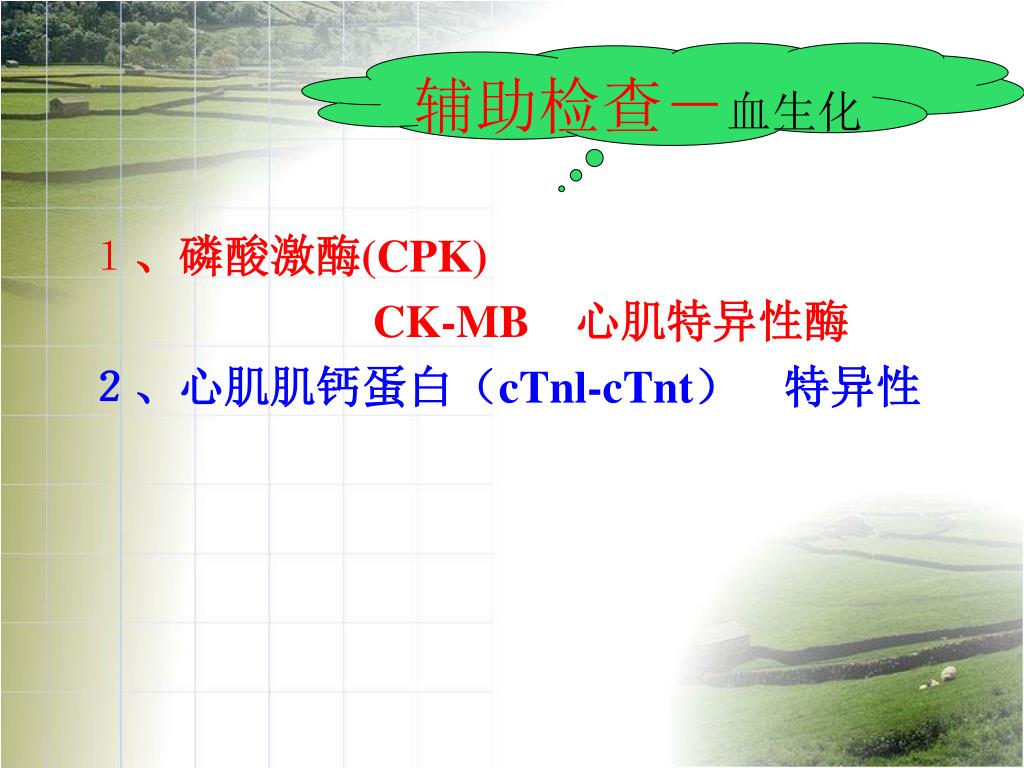 辅助检查－血生化

１、磷酸激酶(CPK)

CK-MB　心肌特异性酶

２、心肌肌钙蛋白（cTnl-cTnt）　特异性